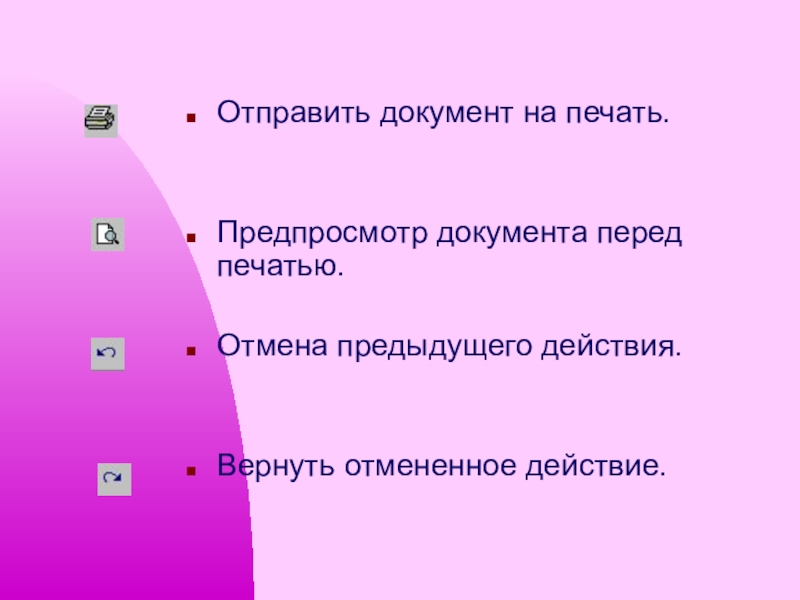 Отправить документ на печать.

Предпросмотр документа перед печатью.

Отмена предыдущего действия.

Вернуть отмененное действие.